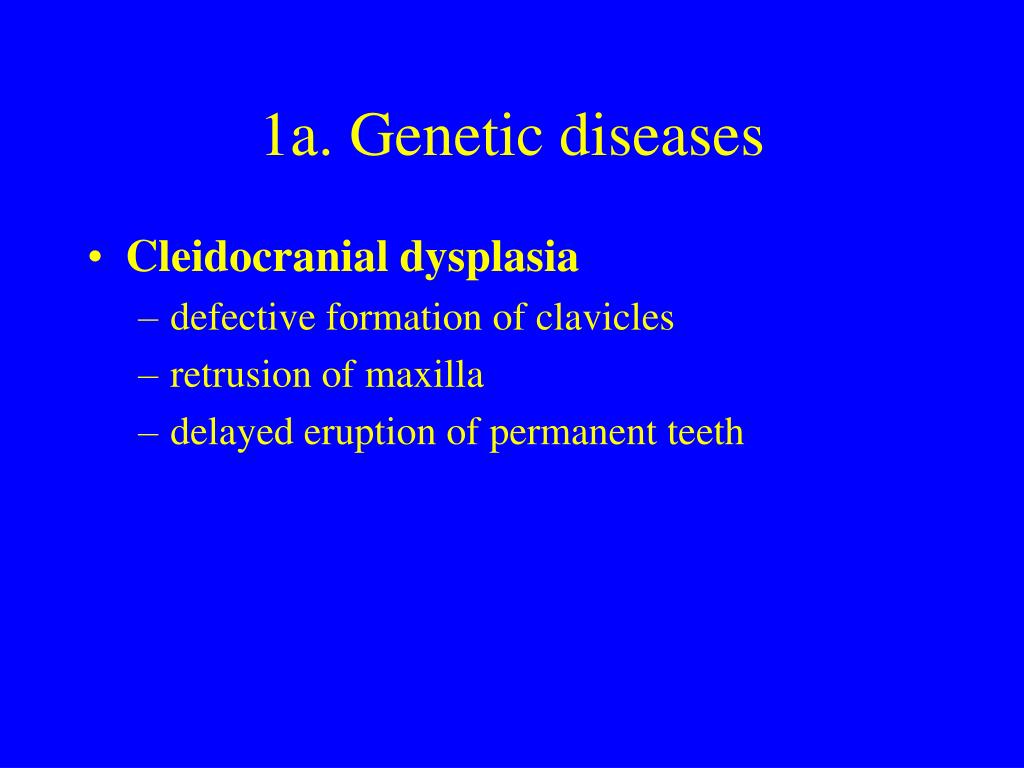 1a. Genetic diseases

• Cleidocranial dysplasia
– defective formation of clavicles
– retrusion of maxilla
– delayed eruption of permanent teeth